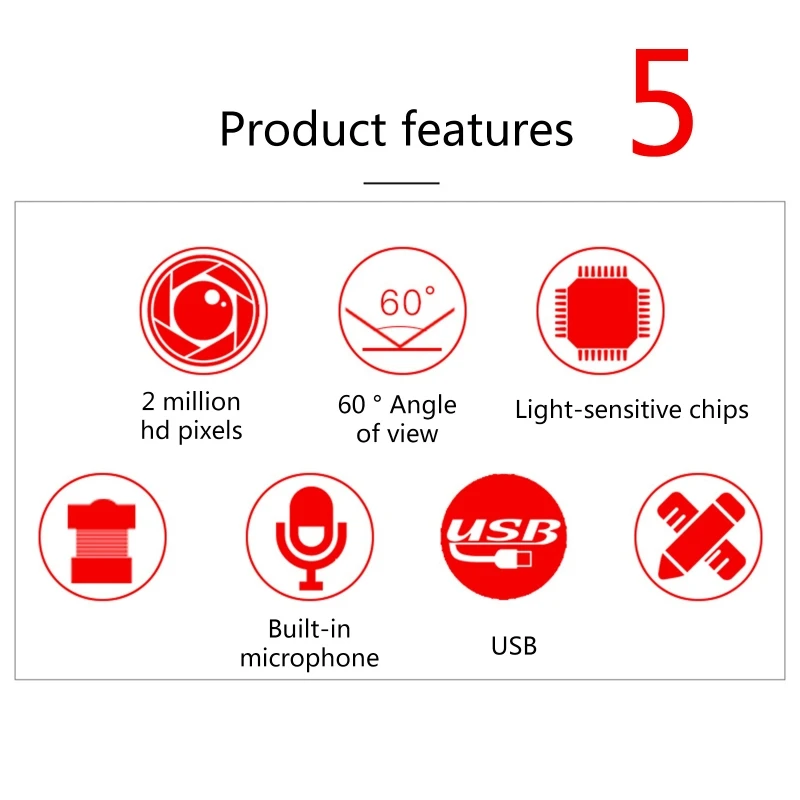 Product features 5

60°

2 million hd pixels

60 ° Angle of view

Light-sensitive chips

USB

Built-in microphone

USB